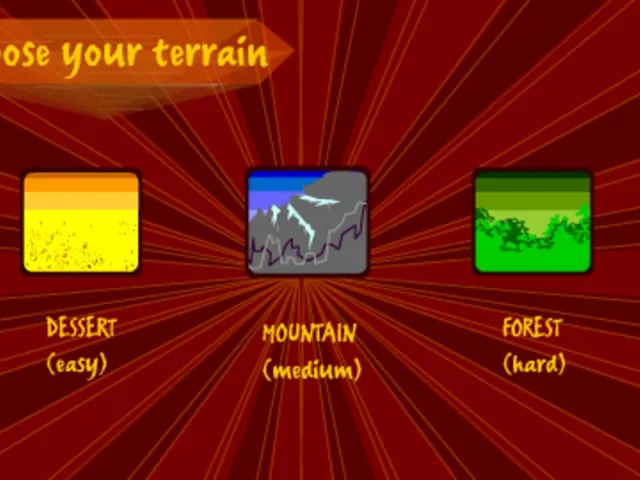 ose your terrain

DESSERT
(easy)

MOUNTAIN
(medium)

FOREST
(hard)